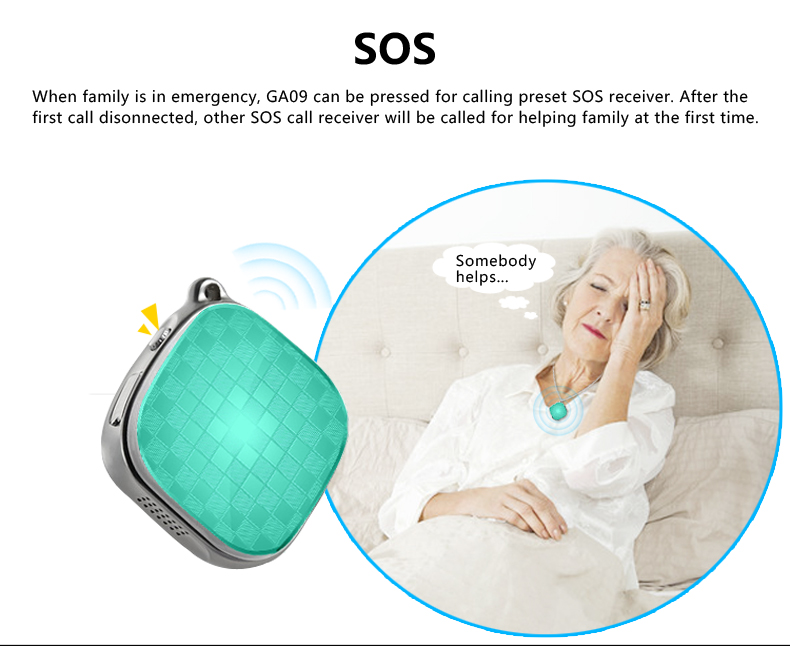 SOS

When family is in emergency, GA09 can be pressed for calling preset SOS receiver. After the first call disonnected, other SOS call receiver will be called for helping family at the first time.

Somebody helps...